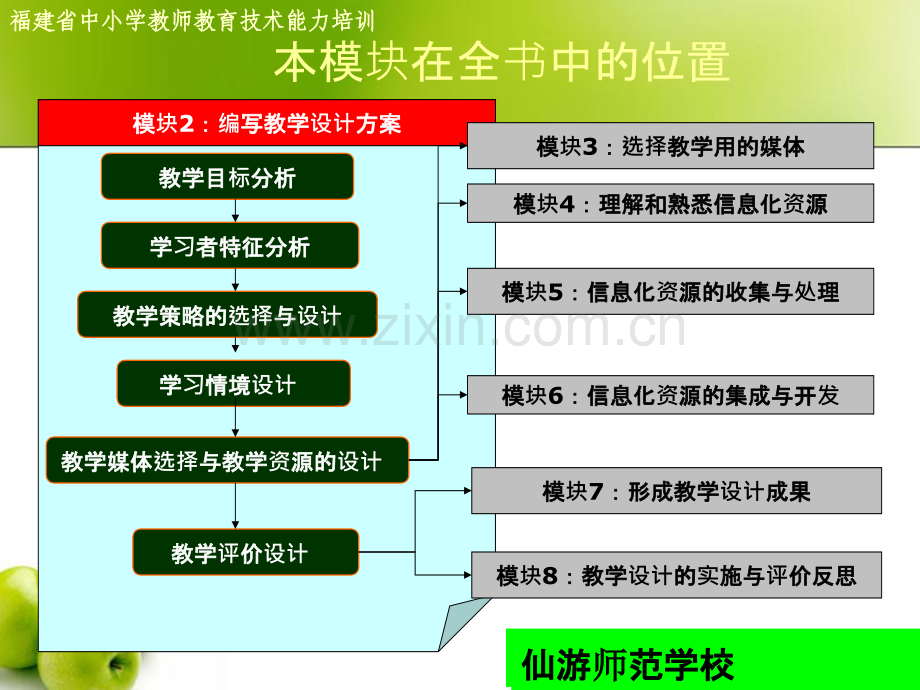 福建省中小学教师教育技术能力培训

本模块在全书中的位置

模块2：编写教学设计方案

教学目标分析

学习者特征分析

教学策略的选择与设计

学习情境设计

教学媒体选择与教学资源的设计

教学评价设计

模块3：选择教学用的媒体

模块4：理解和熟悉信息化资源

模块5：信息化资源的收集与处理

模块6：信息化资源的集成与开发

模块7：形成教学设计成果

模块8：教学设计的实施与评价反思

仙游师范学校

www.zixin.com.cn